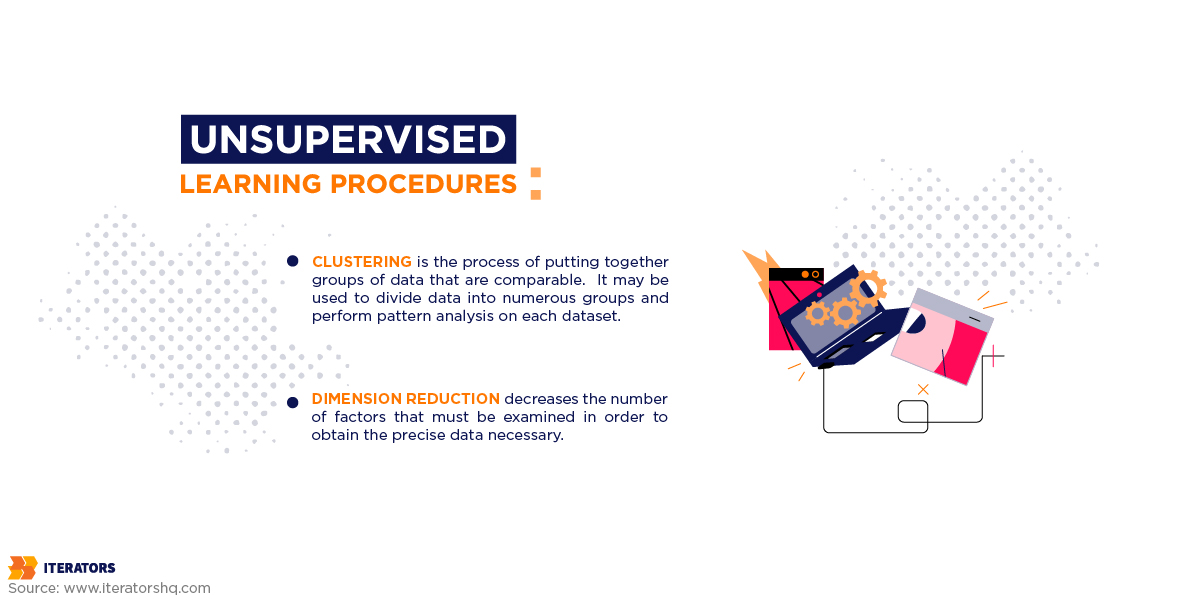 UNSUPERVISED
LEARNING PROCEDURES :

CLUSTERING is the process of putting together groups of data that are comparable. It may be used to divide data into numerous groups and perform pattern analysis on each dataset.

DIMENSION REDUCTION decreases the number of factors that must be examined in order to obtain the precise data necessary.

ITERATORS
Source: www.iteratorshq.com